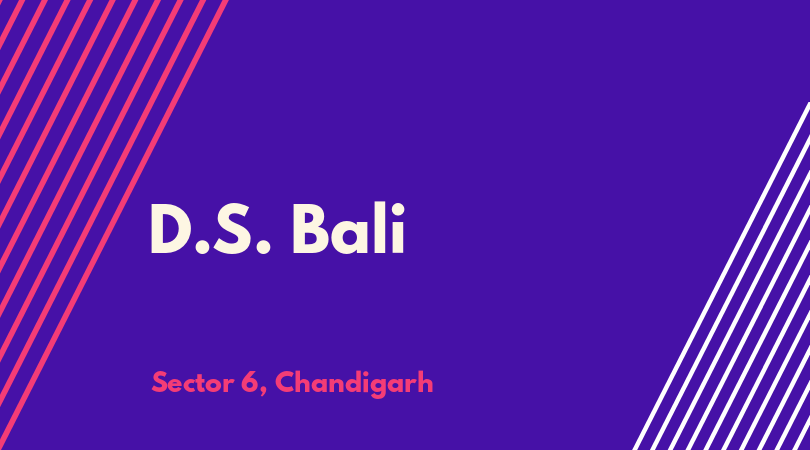 D.S. Bali

Sector 6, Chandigarh